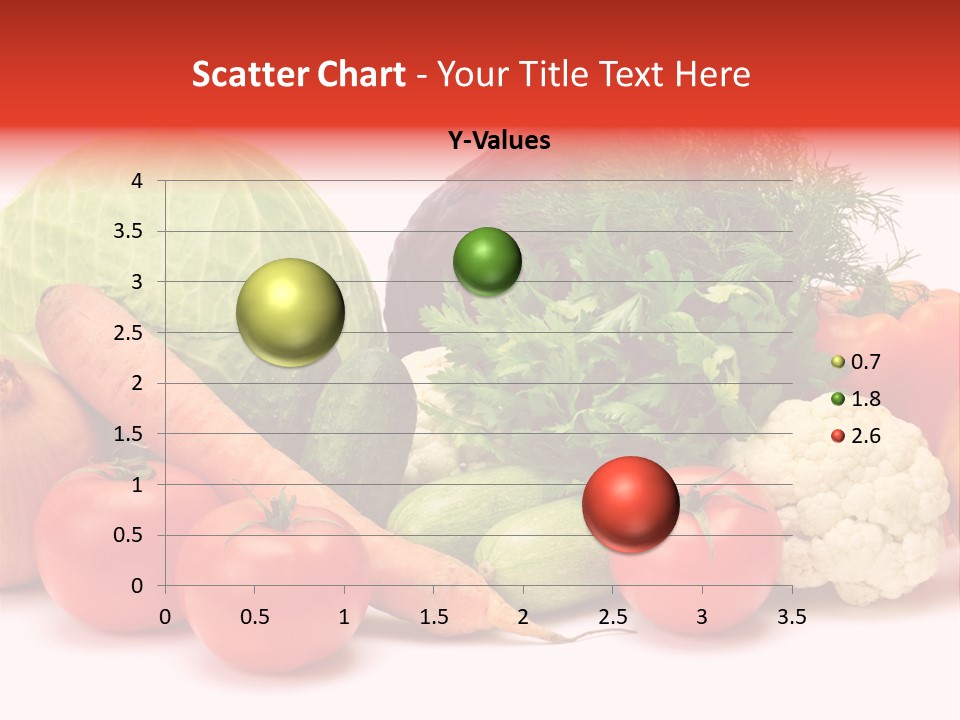 Scatter Chart - Your Title Text Here

Y-Values

4
3.5
3
2.5
2
1.5
1
0.5
0

0 0.5 1 1.5 2 2.5 3 3.5

0.7
1.8
2.6